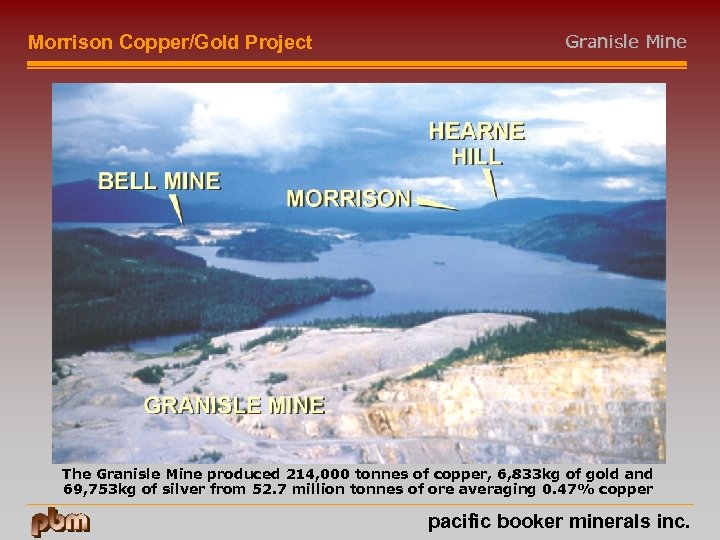 Morrison Copper/Gold Project

Granisle Mine

HEARNE HILL

BELL MINE

MORRISON

GRANISLE MINE

The Granisle Mine produced 214,000 tonnes of copper, 6,833kg of gold and 69,753kg of silver from 52.7 million tonnes of ore averaging 0.47% copper

pbm

pacific booker minerals inc.